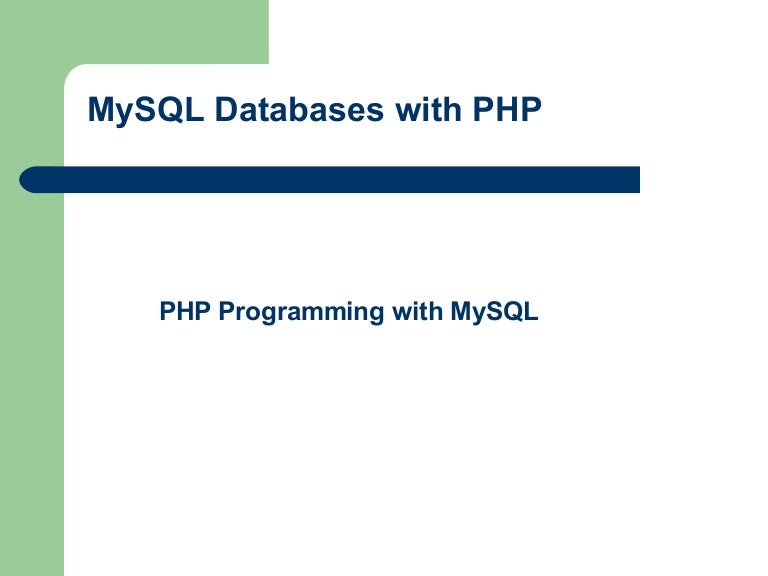 MySQL Databases with PHP

PHP Programming with MySQL